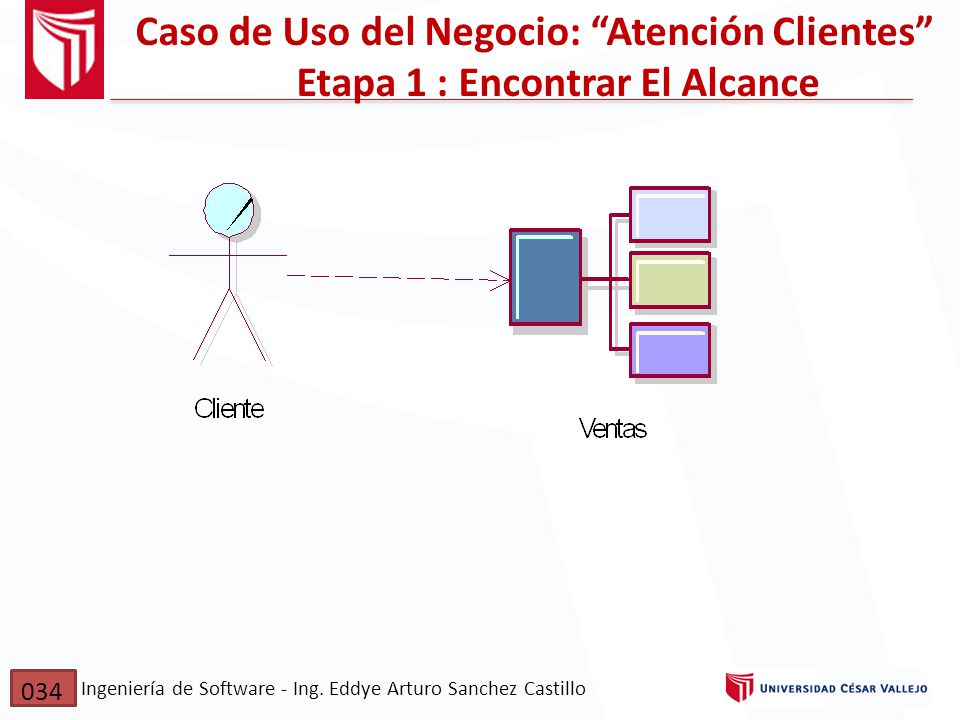 Caso de Uso del Negocio: “Atención Clientes”
Etapa 1 : Encontrar El Alcance

Cliente

Ventas

034 Ingeniería de Software - Ing. Eddye Arturo Sanchez Castillo

UNIVERSIDAD CÉSAR VALLEJO